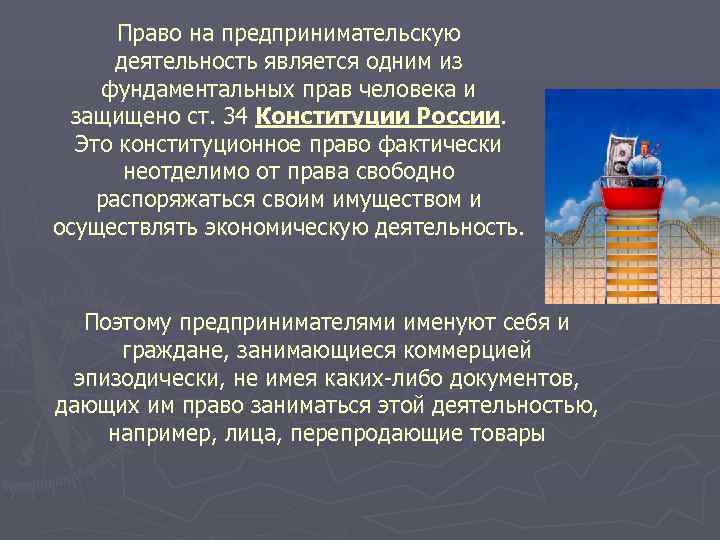 Право на предпринимательскую деятельность является одним из фундаментальных прав человека и защищено ст. 34 Конституции России. Это конституционное право фактически неотделимо от права свободно распоряжаться своим имуществом и осуществлять экономическую деятельность.

Поэтому предпринимателями именуют себя и граждане, занимающиеся коммерцией эпизодически, не имея каких-либо документов, дающих им право заниматься этой деятельностью, например, лица, перепродающие товары